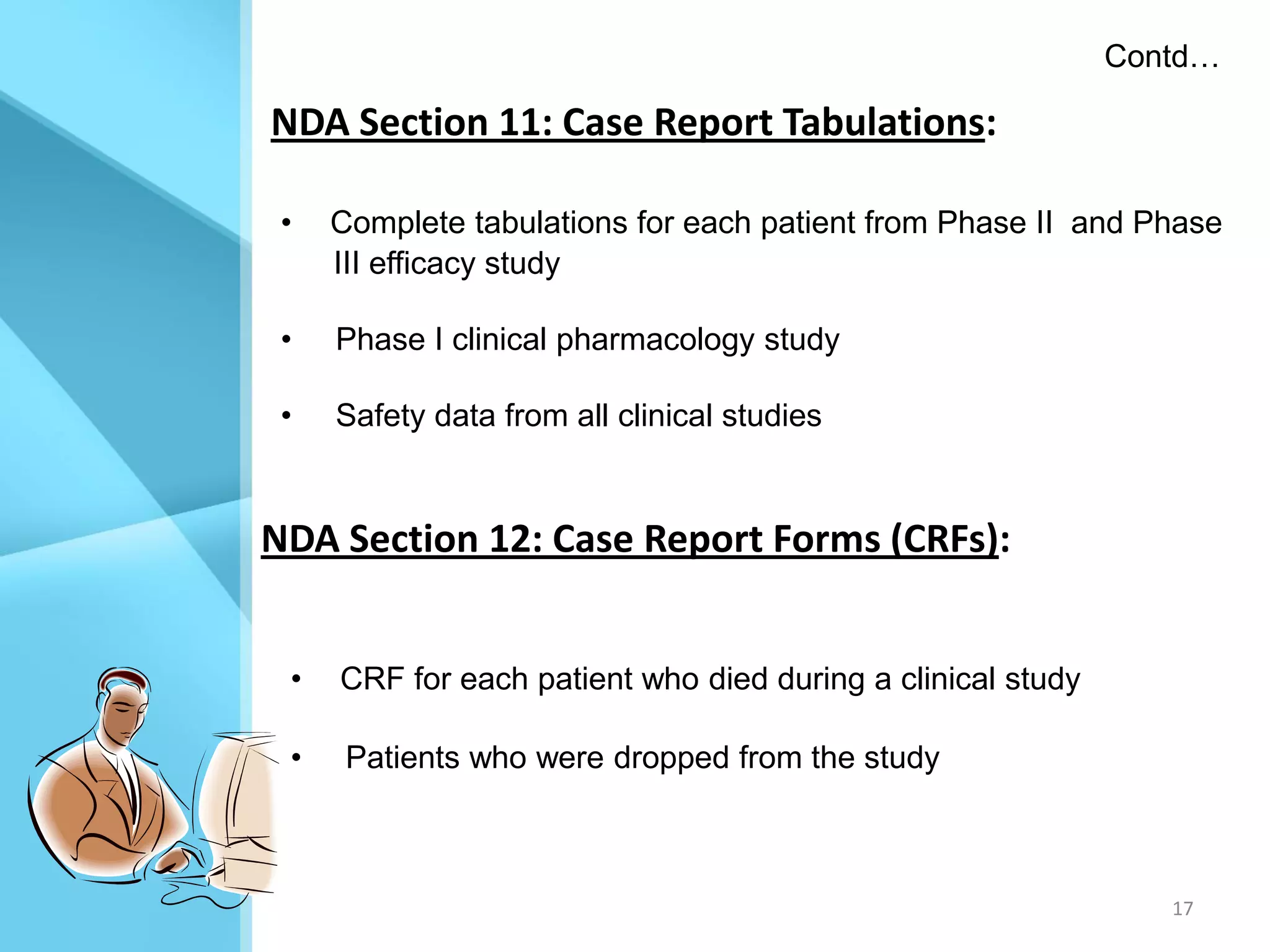 Contd…

NDA Section 11: Case Report Tabulations:

• Complete tabulations for each patient from Phase II and Phase III efficacy study

• Phase I clinical pharmacology study

• Safety data from all clinical studies

NDA Section 12: Case Report Forms (CRFs):

• CRF for each patient who died during a clinical study

• Patients who were dropped from the study

17